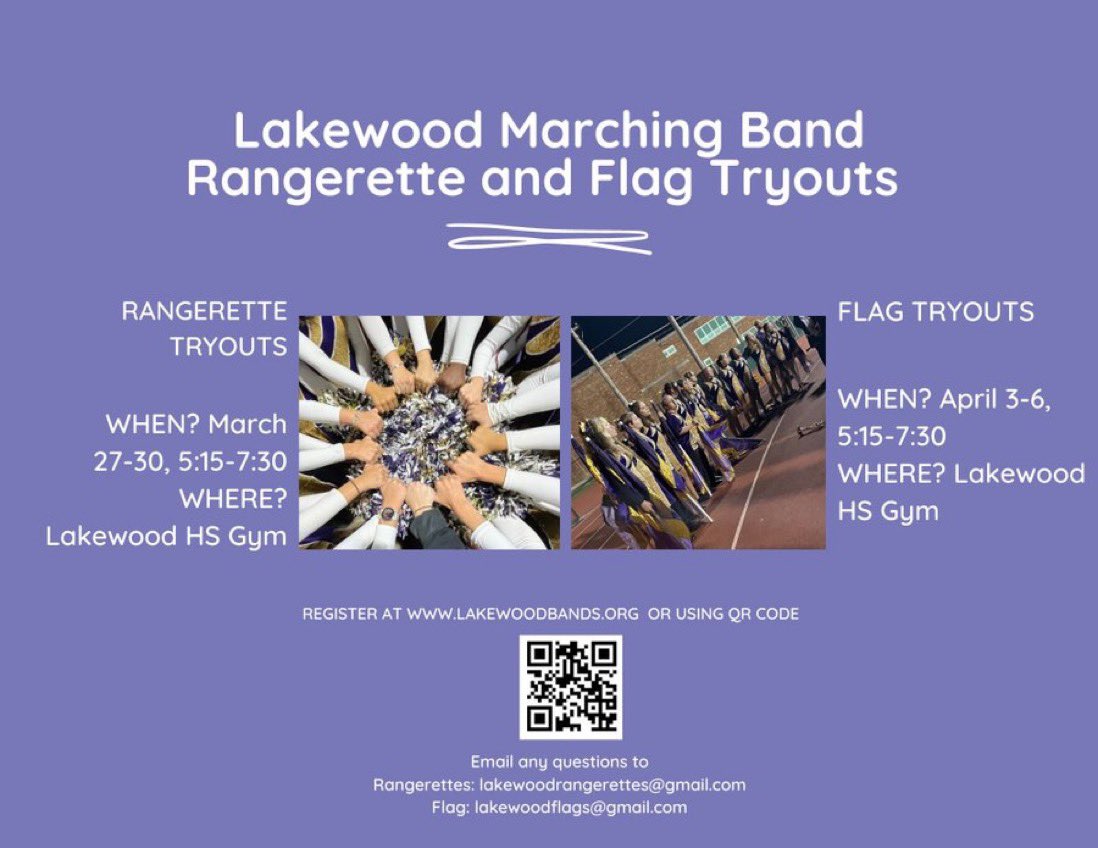 Lakewood Marching Band
Rangerette and Flag Tryouts

RANGERETTE TRYOUTS

WHEN? March 27-30, 5:15-7:30
WHERE? Lakewood HS Gym

FLAG TRYOUTS

WHEN? April 3-6, 5:15-7:30
WHERE? Lakewood HS Gym

REGISTER AT WWW.LAKEWOODBANDS.ORG OR USING QR CODE

Email any questions to
Rangerettes: lakewoodrangerettes@gmail.com
Flag: lakewoodflags@gmail.com